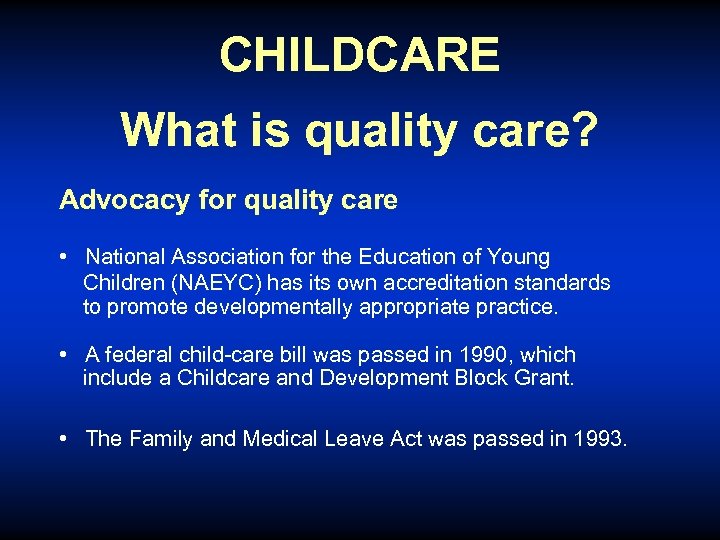 CHILDCARE

What is quality care?

Advocacy for quality care

• National Association for the Education of Young Children (NAEYC) has its own accreditation standards to promote developmentally appropriate practice.

• A federal child-care bill was passed in 1990, which include a Childcare and Development Block Grant.

• The Family and Medical Leave Act was passed in 1993.